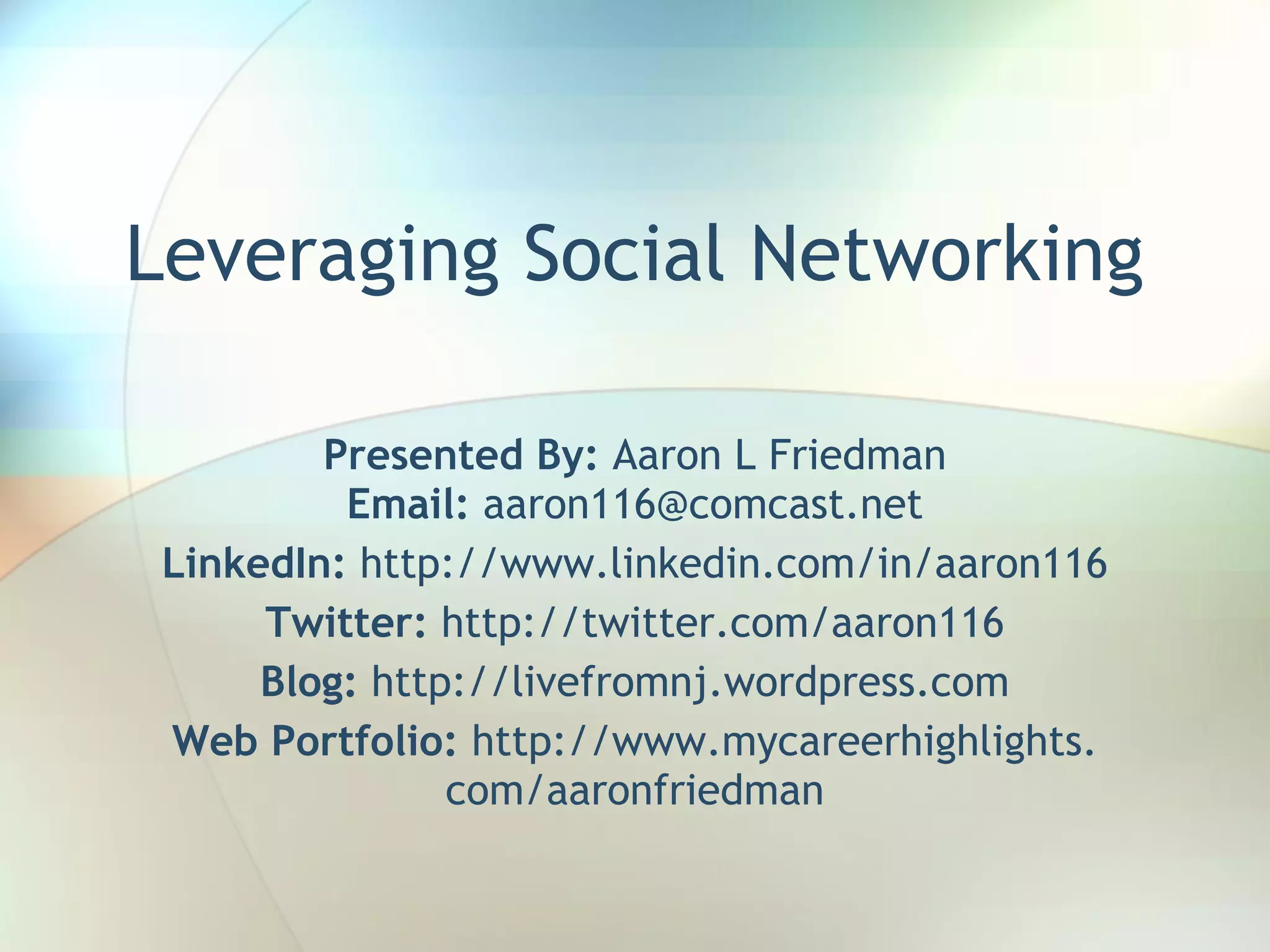 Leveraging Social Networking

Presented By: Aaron L Friedman
Email: aaron116@comcast.net
LinkedIn: http://www.linkedin.com/in/aaron116
Twitter: http://twitter.com/aaron116
Blog: http://livefromnj.wordpress.com
Web Portfolio: http://www.mycareerhighlights.com/aaronfriedman